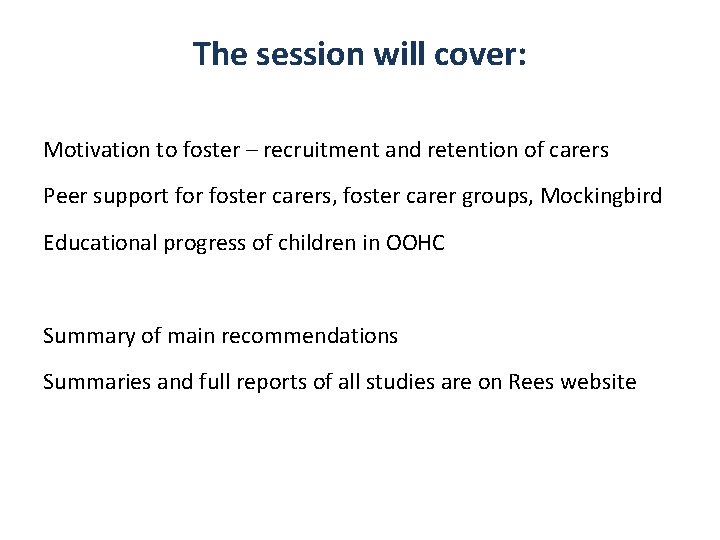 The session will cover:

Motivation to foster – recruitment and retention of carers

Peer support for foster carers, foster carer groups, Mockingbird

Educational progress of children in OOHC

Summary of main recommendations

Summaries and full reports of all studies are on Rees website